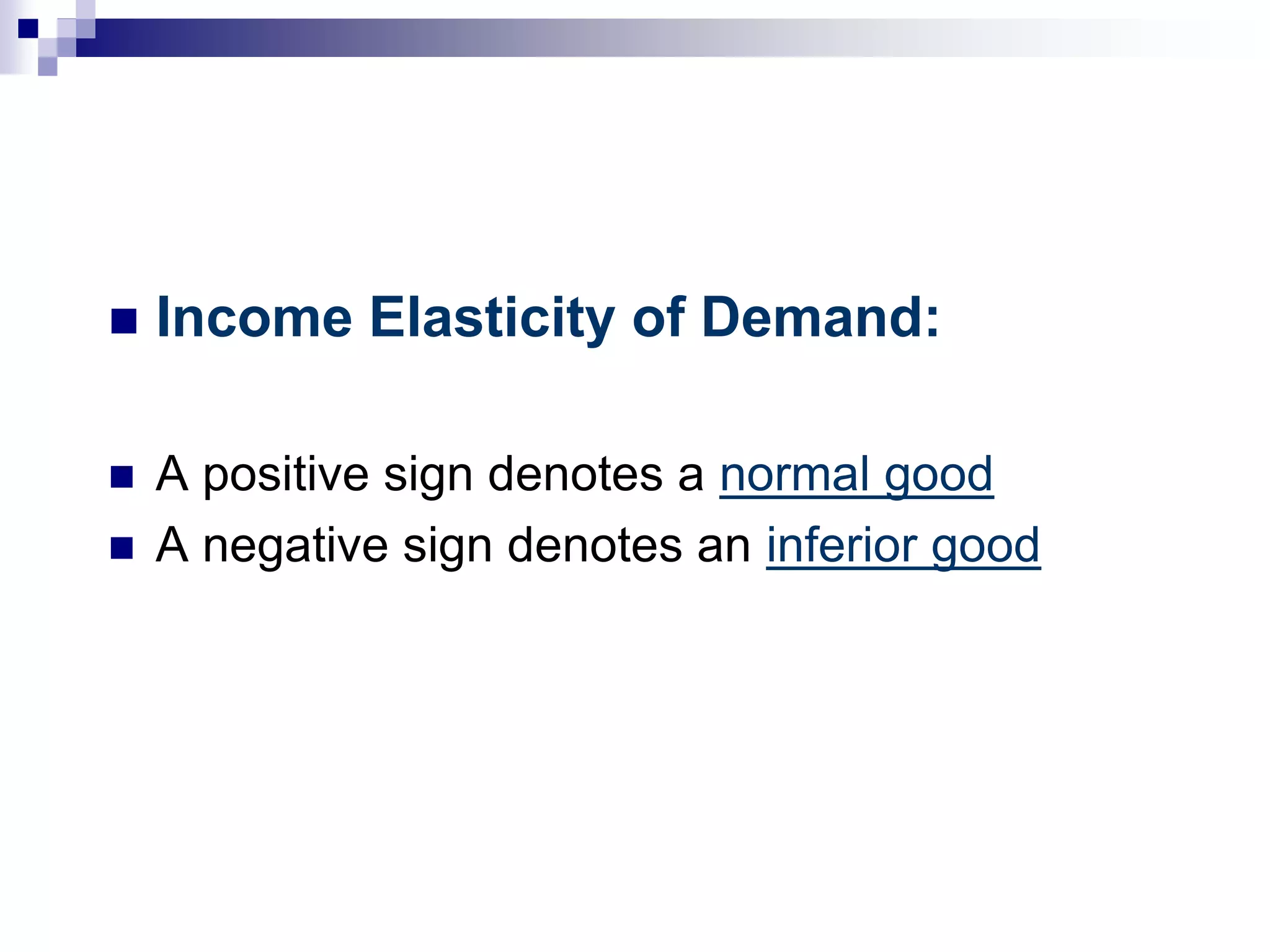 Income Elasticity of Demand:

A positive sign denotes a normal good

A negative sign denotes an inferior good